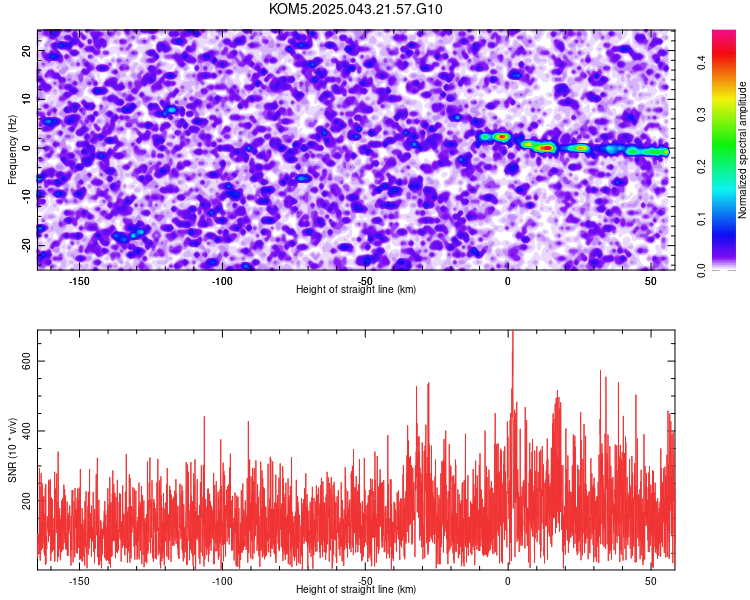 KOM5.2025.043.21.57.G10

Frequency (Hz)
20
10
0
-10
-20
-150
-100
-50
0
50
Height of straight line (km)

Normalized spectral amplitude
0.0
0.1
0.2
0.3
0.4

SNR (10 * v/v)
600
400
200
-150
-100
-50
0
50
Height of straight line (km)